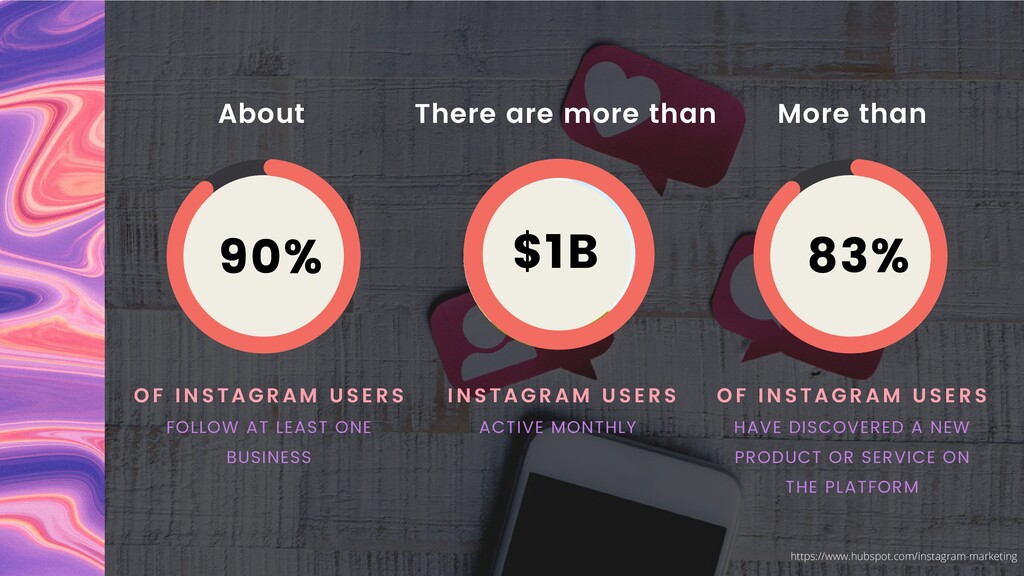 About

90%

OF INSTAGRAM USERS

FOLLOW AT LEAST ONE BUSINESS

There are more than

$1B

INSTAGRAM USERS

ACTIVE MONTHLY

More than

83%

OF INSTAGRAM USERS

HAVE DISCOVERED A NEW PRODUCT OR SERVICE ON THE PLATFORM

https://www.hubspot.com/instagram-marketing